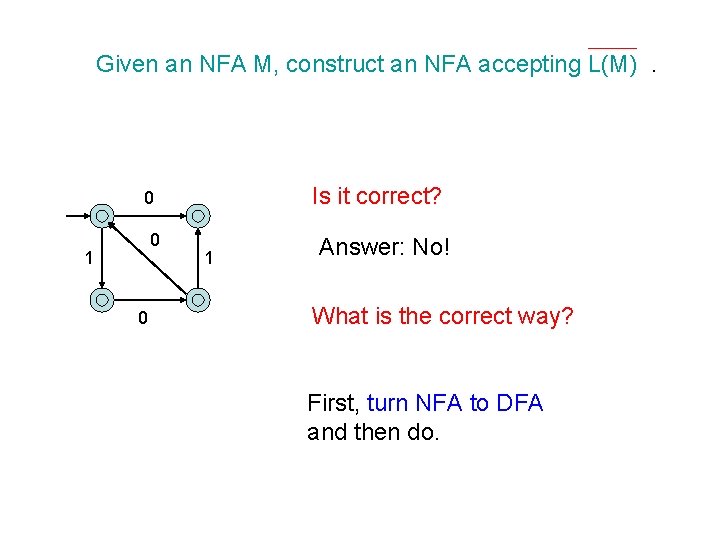 Given an NFA M, construct an NFA accepting $\overline{L(M)}$ .

0

0

1

1

0

Is it correct?

Answer: No!

What is the correct way?

First, turn NFA to DFA and then do.